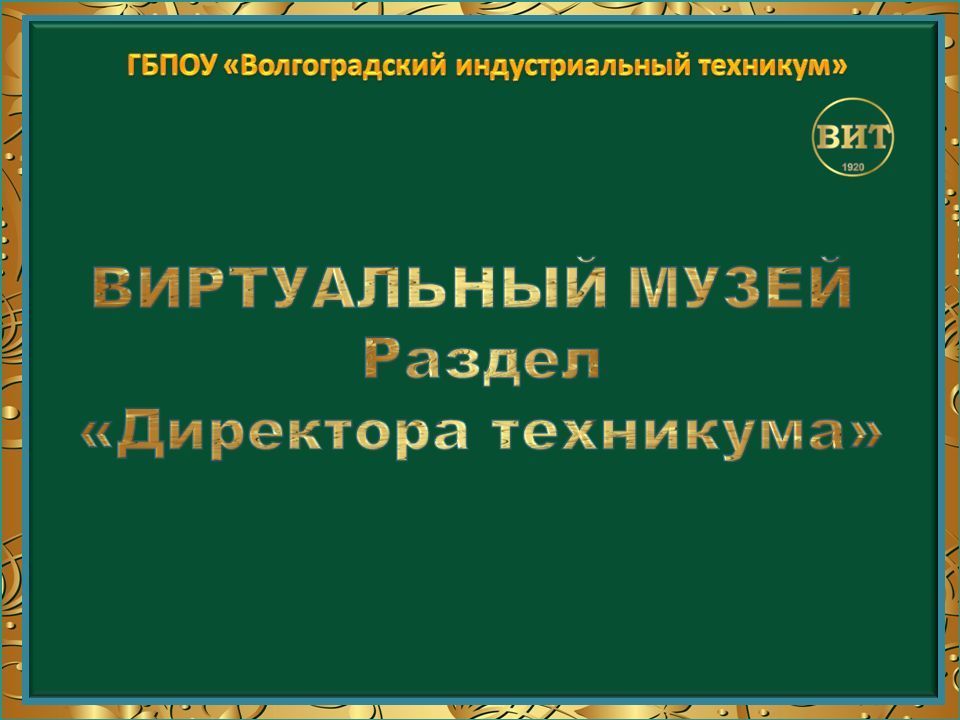 ГБПОУ «Волгоградский индустриальный техникум»

ВИТ
1920

ВИРТУАЛЬНЫЙ МУЗЕЙ
Раздел
«Директора техникума»